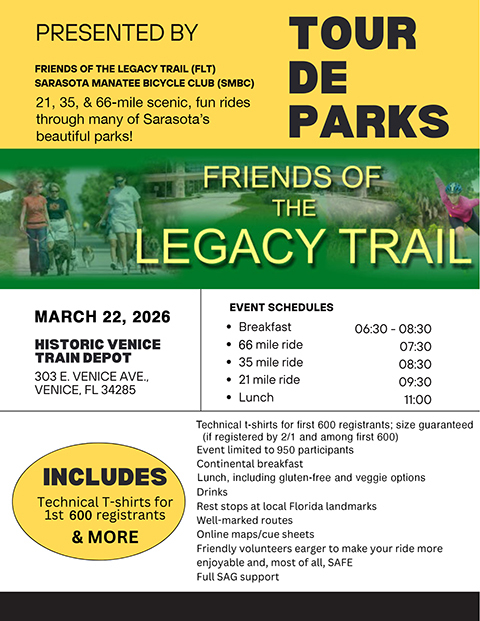 PRESENTED BY

FRIENDS OF THE LEGACY TRAIL (FLT)
SARASOTA MANATEE BICYCLE CLUB (SMBC)

21, 35, & 66-mile scenic, fun rides through many of Sarasota's beautiful parks!

TOUR DE PARKS

FRIENDS OF THE LEGACY TRAIL

MARCH 22, 2026

HISTORIC VENICE TRAIN DEPOT

303 E. VENICE AVE., VENICE, FL 34285

EVENT SCHEDULES

| | |
|---|---|
| • Breakfast | 06:30 - 08:30 |
| • 66 mile ride | 07:30 |
| • 35 mile ride | 08:30 |
| • 21 mile ride | 09:30 |
| • Lunch | 11:00 |

INCLUDES

Technical T-shirts for 1st 600 registrants

& MORE

Technical t-shirts for first 600 registrants; size guaranteed (if registered by 2/1 and among first 600)
Event limited to 950 participants
Continental breakfast
Lunch, including gluten-free and veggie options
Drinks
Rest stops at local Florida landmarks
Well-marked routes
Online maps/cue sheets
Friendly volunteers earger to make your ride more enjoyable and, most of all, SAFE
Full SAG support